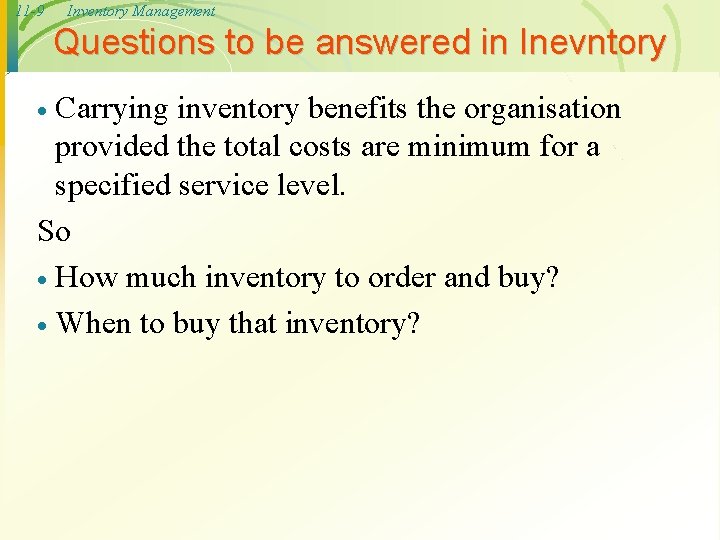 11-9 Inventory Management

Questions to be answered in Inevntory

• Carrying inventory benefits the organisation provided the total costs are minimum for a specified service level.

So

• How much inventory to order and buy?

• When to buy that inventory?